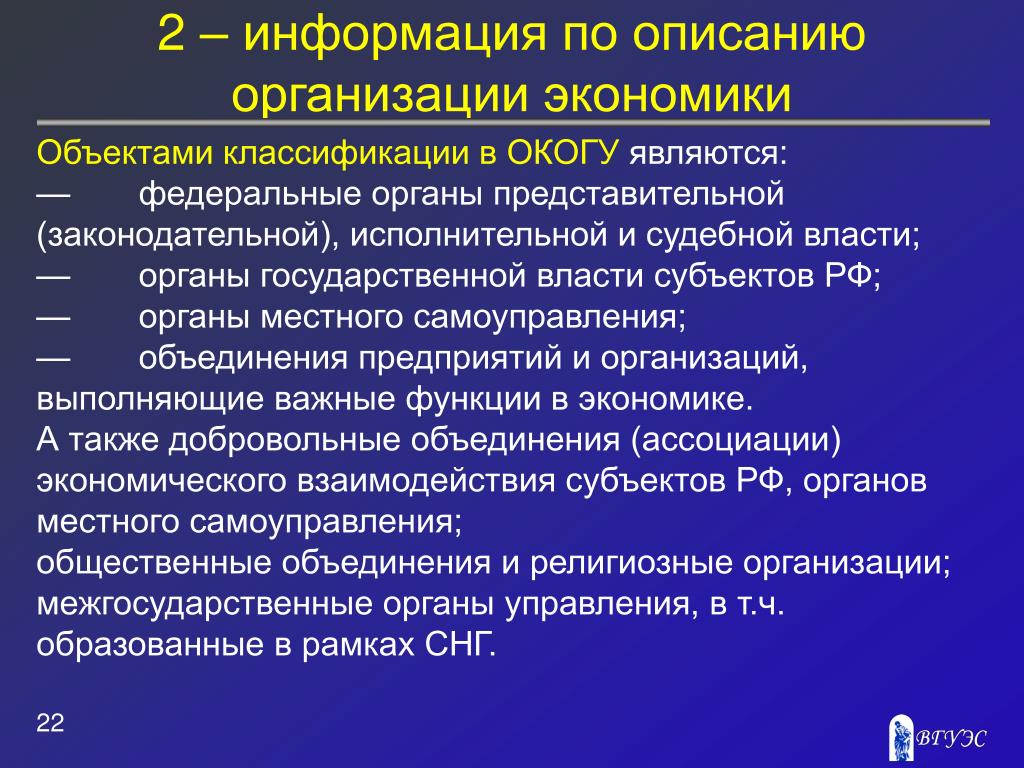 2 – информация по описанию организации экономики

Объектами классификации в ОКОГУ являются:
— федеральные органы представительной (законодательной), исполнительной и судебной власти;
— органы государственной власти субъектов РФ;
— органы местного самоуправления;
— объединения предприятий и организаций, выполняющие важные функции в экономике.
А также добровольные объединения (ассоциации) экономического взаимодействия субъектов РФ, органов местного самоуправления;
общественные объединения и религиозные организации;
межгосударственные органы управления, в т.ч. образованные в рамках СНГ.

22

ВГУЭС